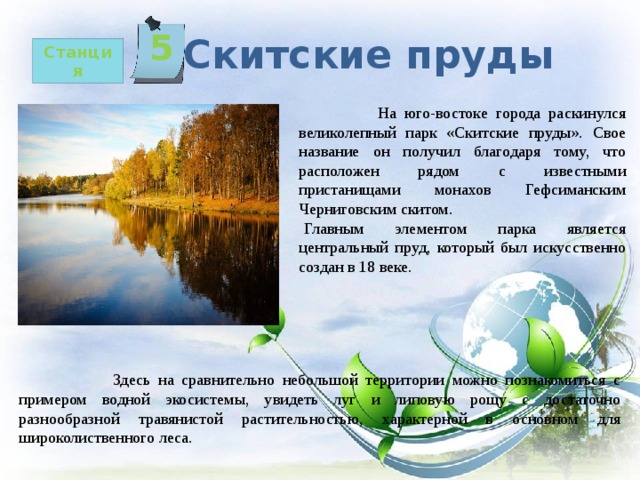 Станция

5

Скитские пруды

На юго-востоке города раскинулся великолепный парк «Скитские пруды». Свое название он получил благодаря тому, что расположен рядом с известными пристанищами монахов Гефсиманским Черниговским скитом.

Главным элементом парка является центральный пруд, который был искусственно создан в 18 веке.

Здесь на сравнительно небольшой территории можно познакомиться с примером водной экосистемы, увидеть луг и липовую рощу с достаточно разнообразной травянистой растительностью, характерной в основном для широколиственного леса.